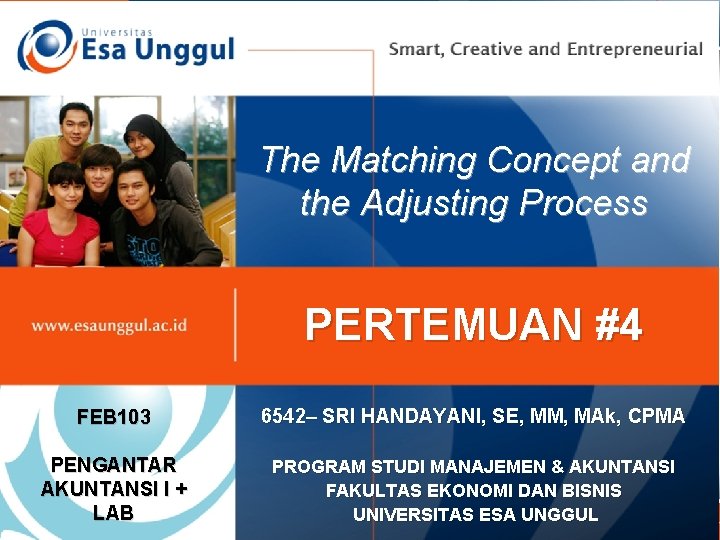 Universitas
Esa Unggul

Smart, Creative and Entrepreneurial

The Matching Concept and the Adjusting Process

www.esaunggul.ac.id

PERTEMUAN #4

FEB103

PENGANTAR AKUNTANSI I + LAB

6542– SRI HANDAYANI, SE, MM, MAk, CPMA

PROGRAM STUDI MANAJEMEN & AKUNTANSI
FAKULTAS EKONOMI DAN BISNIS
UNIVERSITAS ESA UNGGUL